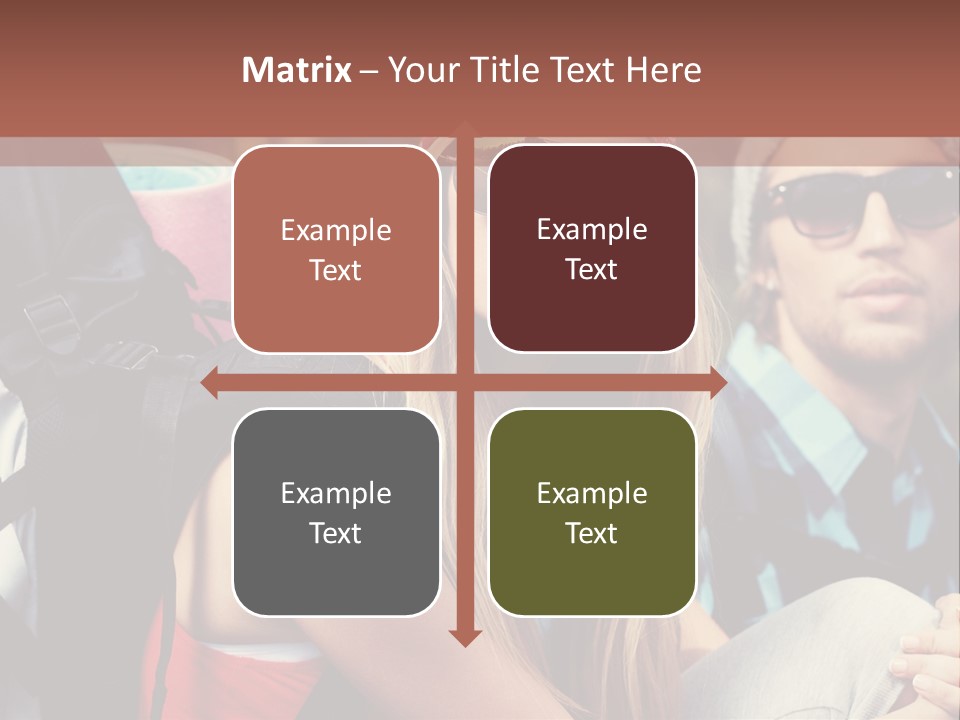 Matrix – Your Title Text Here

Example Text

Example Text

Example Text

Example Text